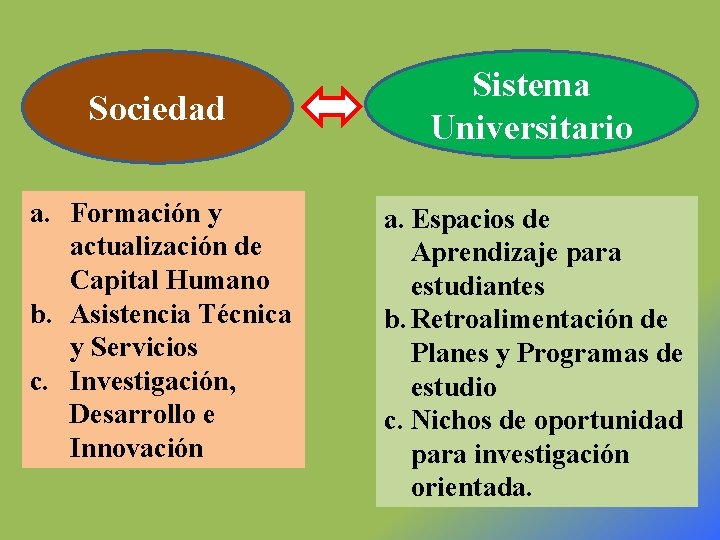 Sociedad

Sistema Universitario

a. Formación y actualización de Capital Humano
b. Asistencia Técnica y Servicios
c. Investigación, Desarrollo e Innovación

a. Espacios de Aprendizaje para estudiantes
b. Retroalimentación de Planes y Programas de estudio
c. Nichos de oportunidad para investigación orientada.